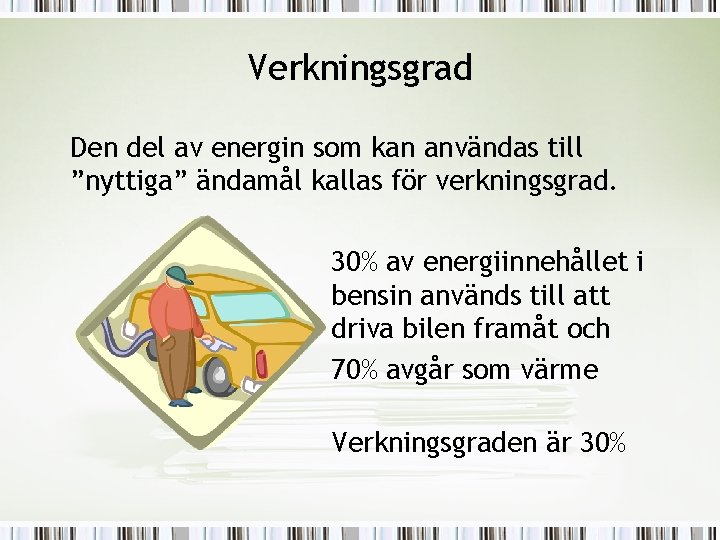 Verkningsgrad

Den del av energin som kan användas till ”nyttiga” ändamål kallas för verkningsgrad.

30% av energiinnehållet i bensin används till att driva bilen framåt och

70% avgår som värme

Verkningsgraden är 30%